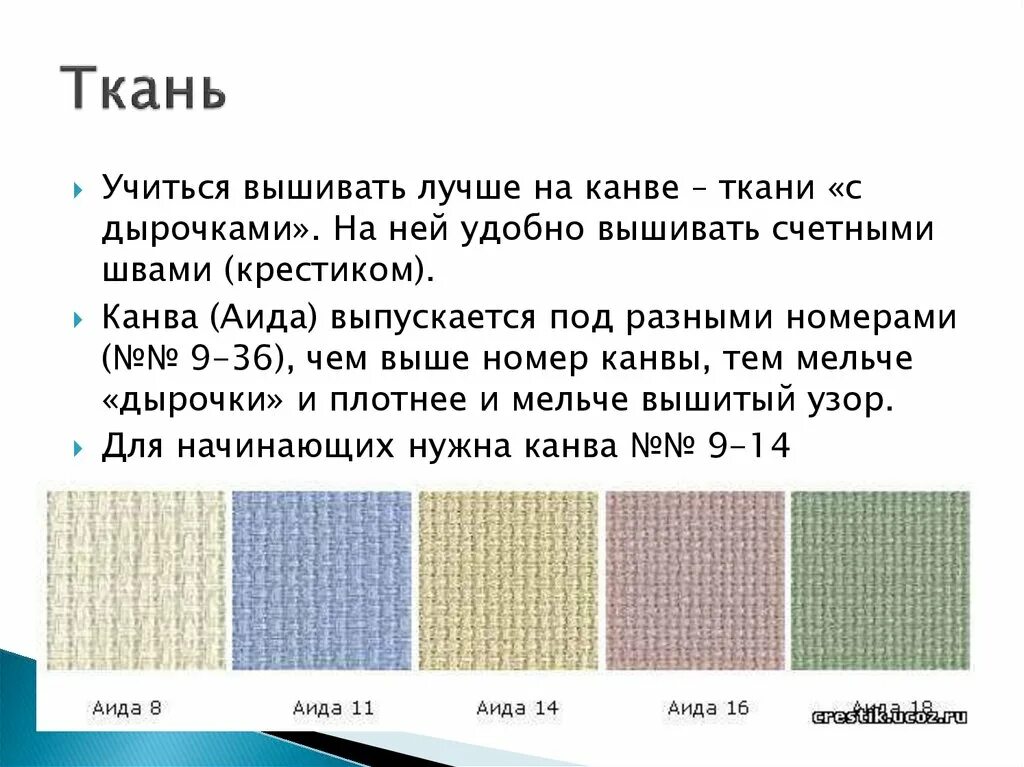 Ткань

Учиться вышивать лучше на канве – ткани «с дырочками». На ней удобно вышивать счетными швами (крестиком).

Канва (Аида) выпускается под разными номерами (№№ 9-36), чем выше номер канвы, тем мельче «дырочки» и плотнее и мельче вышитый узор.

Для начинающих нужна канва №№ 9-14

Аида 8
Аида 11
Аида 14
Аида 16
Аида 18
crestik.ucoz.ru